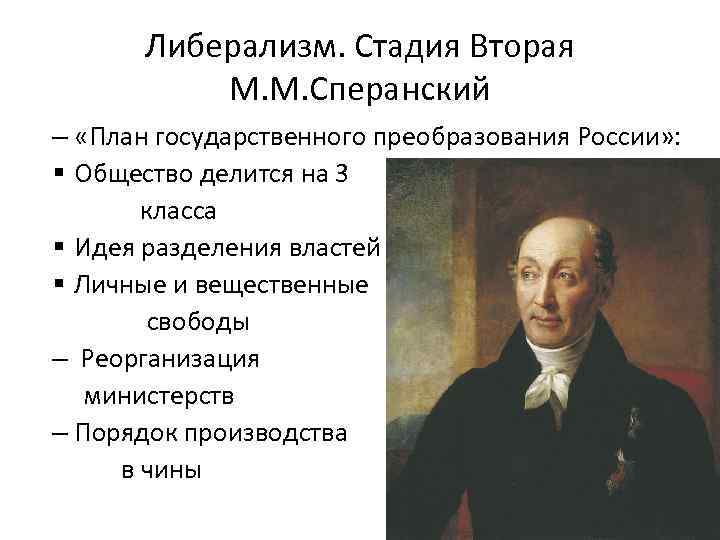 Либерализм. Стадия Вторая
М.М.Сперанский

– «План государственного преобразования России»:

▪ Общество делится на 3 класса

▪ Идея разделения властей

▪ Личные и вещественные свободы

– Реорганизация министерств

– Порядок производства в чины